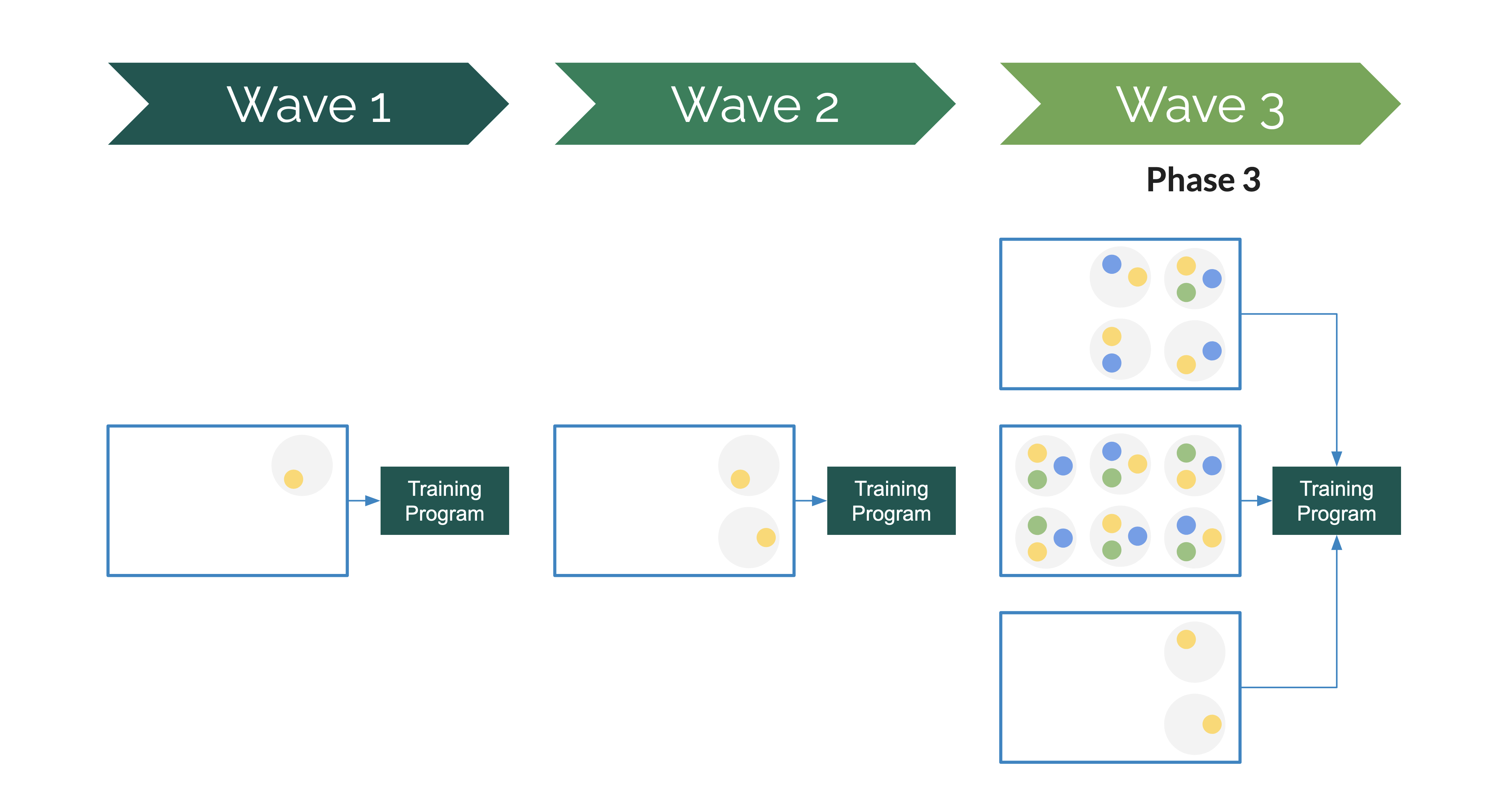 Wave 1

Wave 2

Wave 3

Phase 3

Training Program

Training Program

Training Program